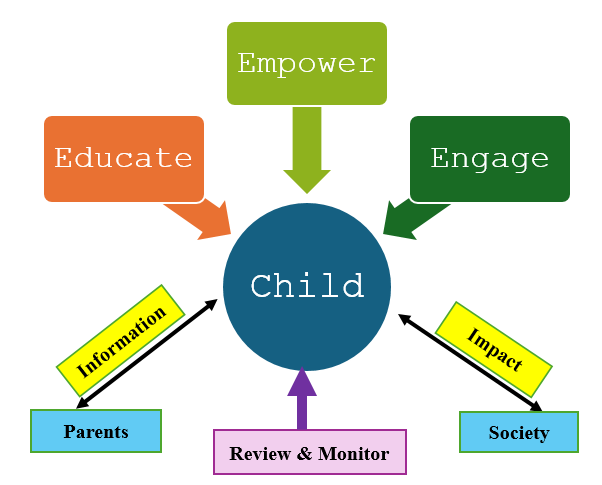 Empower

Educate

Engage

Child

Information

Impact

Parents

Review & Monitor

Society